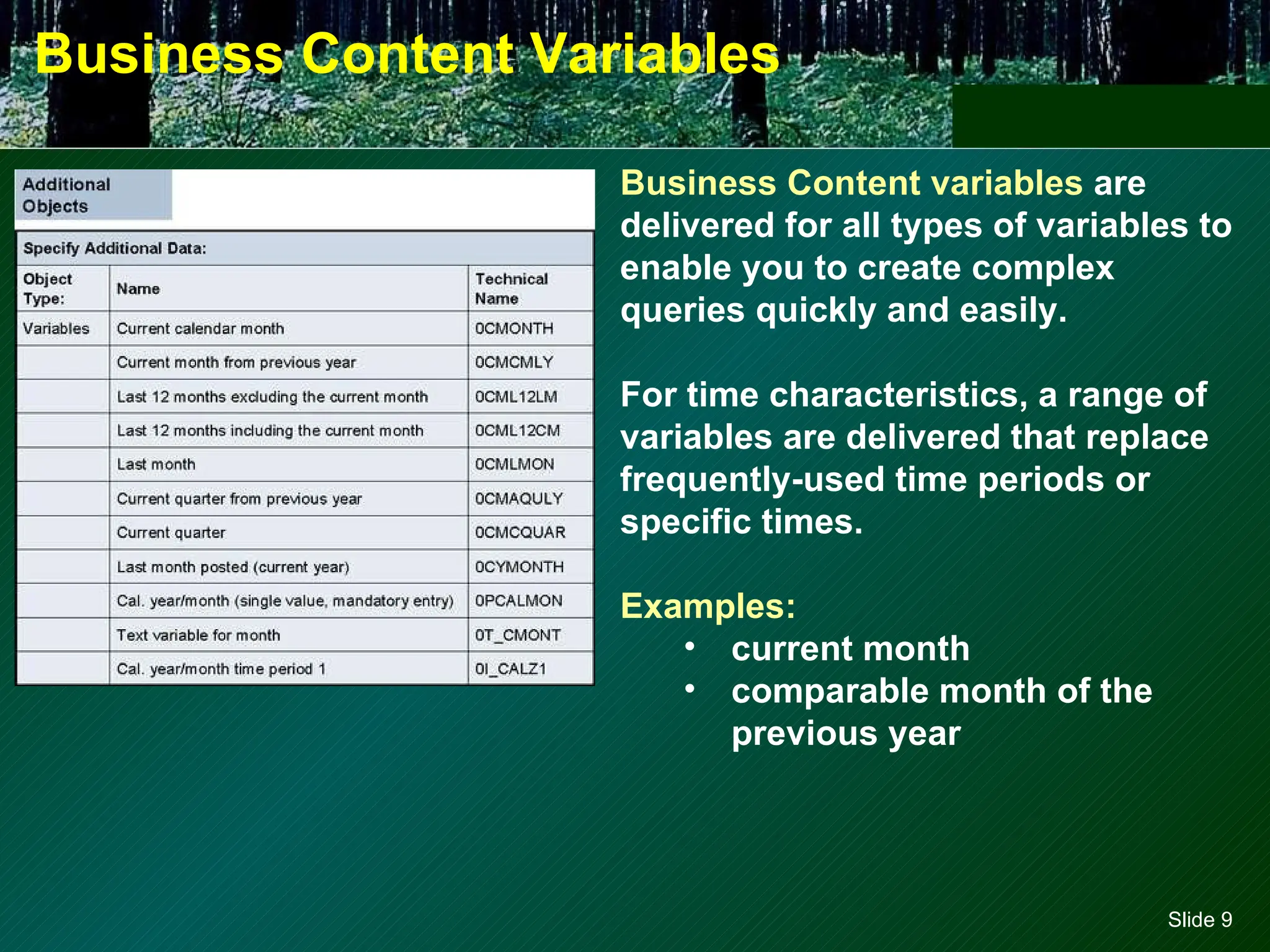 Business Content Variables

Additional Objects

Specify Additional Data:

| Object Type: | Name | Technical Name |
|---|---|---|
| Variables | Current calendar month | 0CMONTH |
| | Current month from previous year | 0CMCMLY |
| | Last 12 months excluding the current month | 0CML12LM |
| | Last 12 months including the current month | 0CML12CM |
| | Last month | 0CMLMON |
| | Current quarter from previous year | 0CMAQULY |
| | Current quarter | 0CMCQUAR |
| | Last month posted (current year) | 0CYMONTH |
| | Cal. year/month (single value, mandatory entry) | 0PCALMON |
| | Text variable for month | 0T_CMONT |
| | Cal. year/month time period 1 | 0I_CALZ1 |

Business Content variables are delivered for all types of variables to enable you to create complex queries quickly and easily.

For time characteristics, a range of variables are delivered that replace frequently-used time periods or specific times.

Examples:
• current month
• comparable month of the previous year

Slide 9